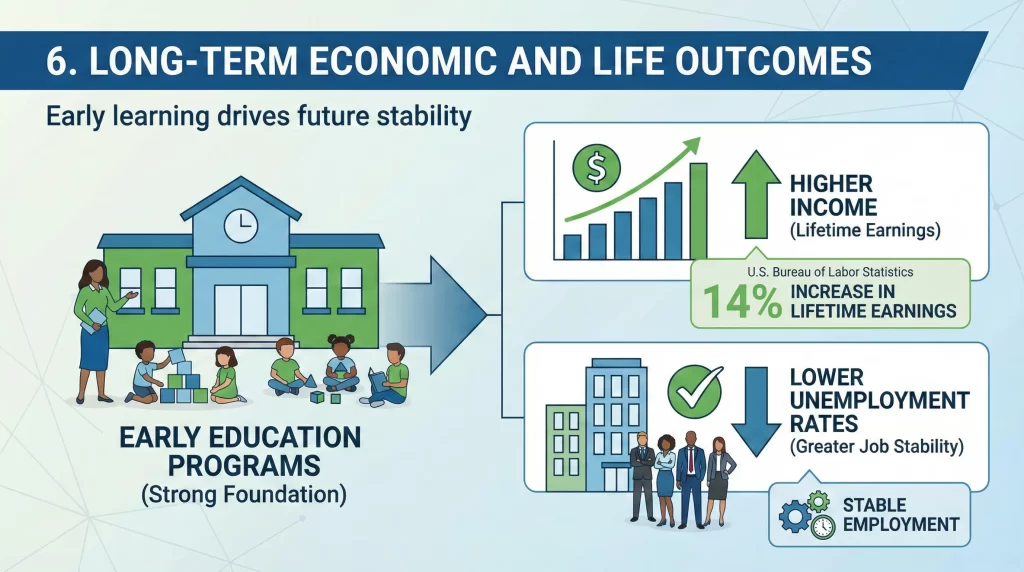 6. LONG-TERM ECONOMIC AND LIFE OUTCOMES

Early learning drives future stability

EARLY EDUCATION PROGRAMS
(Strong Foundation)

$

HIGHER INCOME
(Lifetime Earnings)

U.S. Bureau of Labor Statistics
14% INCREASE IN LIFETIME EARNINGS

LOWER UNEMPLOYMENT RATES
(Greater Job Stability)

STABLE EMPLOYMENT